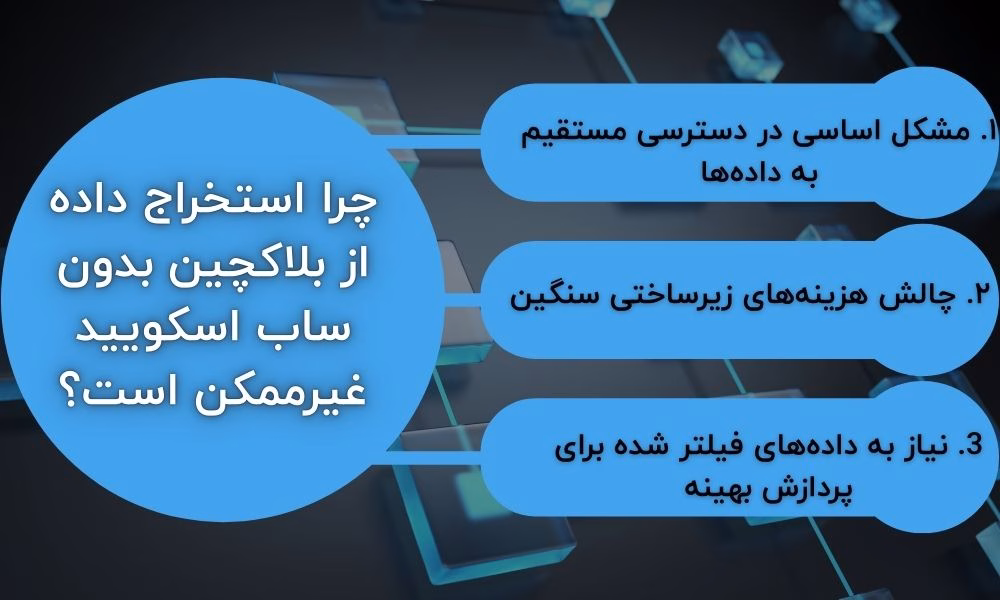 چرا استخراج داده از بلاکچین بدون ساب اسکویید غیرممکن است؟

۱. مشکل اساسی در دسترسی مستقیم به داده‌ها

۲. چالش هزینه‌های زیرساختی سنگین

3. نیاز به داده‌های فیلتر شده برای پردازش بهینه